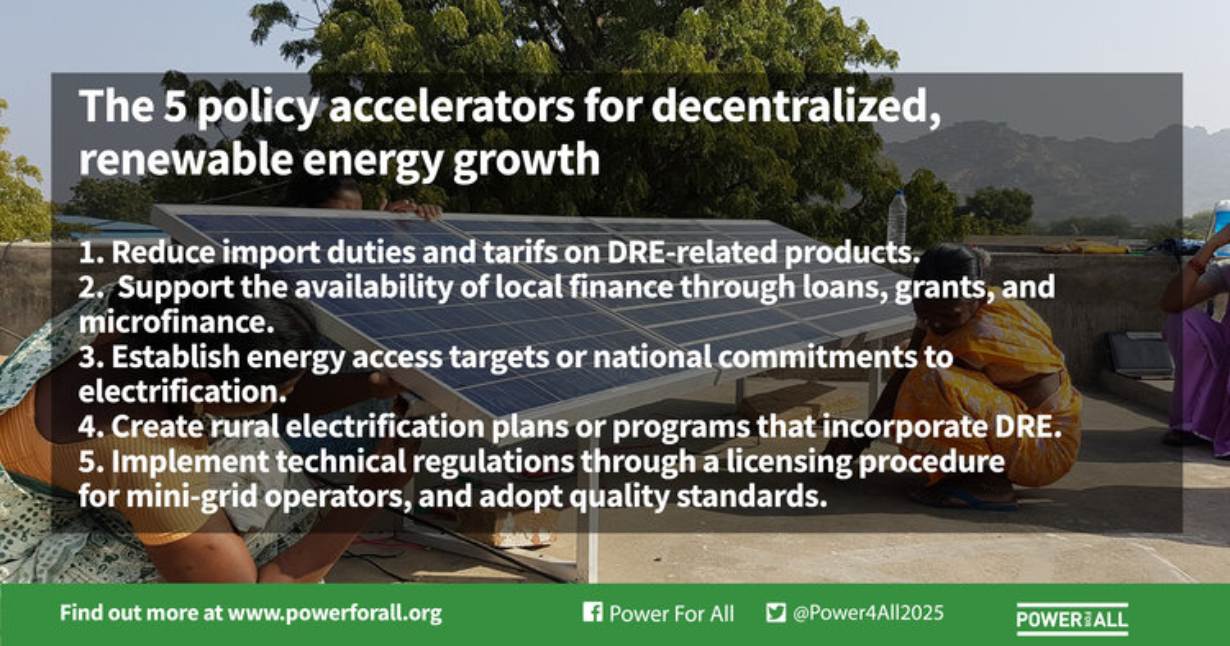 The 5 policy accelerators for decentralized, renewable energy growth

1. Reduce import duties and tarifs on DRE-related products.
2. Support the availability of local finance through loans, grants, and microfinance.
3. Establish energy access targets or national commitments to electrification.
4. Create rural electrification plans or programs that incorporate DRE.
5. Implement technical regulations through a licensing procedure for mini-grid operators, and adopt quality standards.

Find out more at www.powerforall.org

Power For All

@Power4All2025

POWER FOR ALL